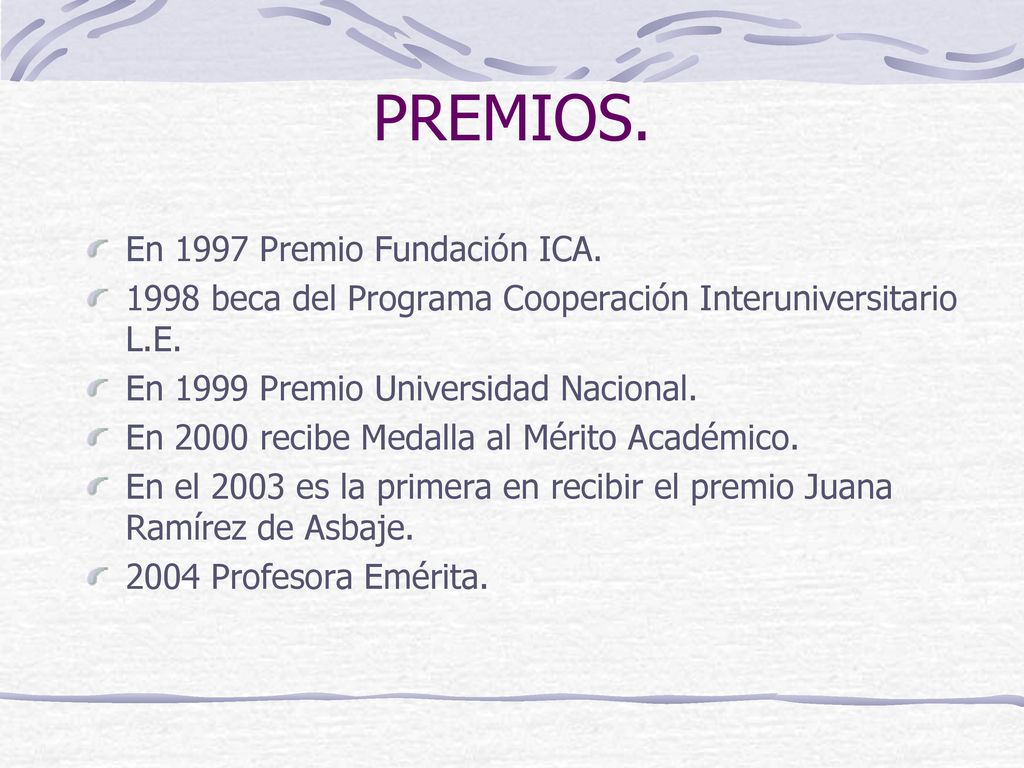 PREMIOS.

En 1997 Premio Fundación ICA.

1998 beca del Programa Cooperación Interuniversitario L.E.

En 1999 Premio Universidad Nacional.

En 2000 recibe Medalla al Mérito Académico.

En el 2003 es la primera en recibir el premio Juana Ramírez de Asbaje.

2004 Profesora Emérita.